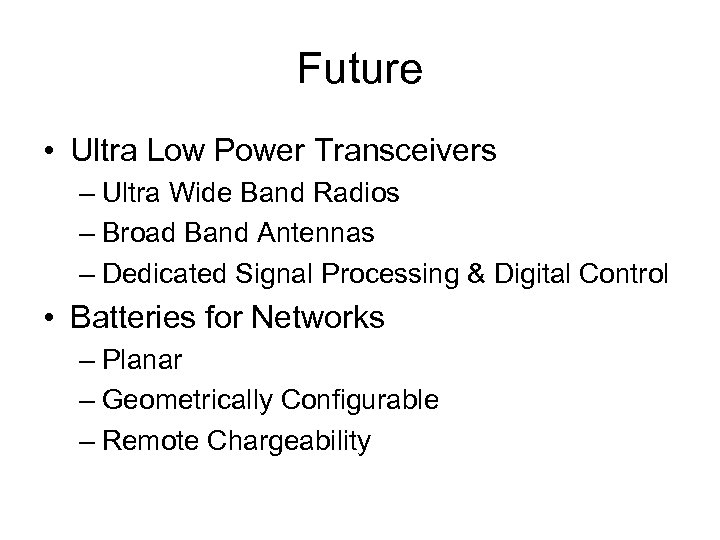 Future

• Ultra Low Power Transceivers
– Ultra Wide Band Radios
– Broad Band Antennas
– Dedicated Signal Processing & Digital Control

• Batteries for Networks
– Planar
– Geometrically Configurable
– Remote Chargeability